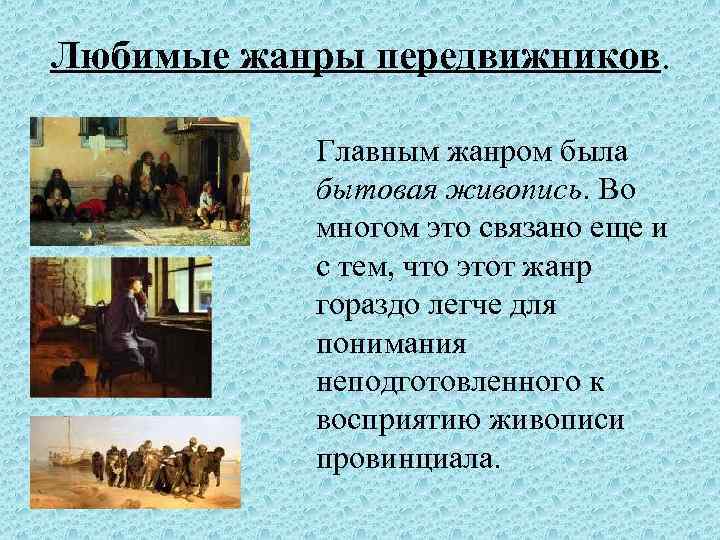 Любимые жанры передвижников.

Главным жанром была бытовая живопись. Во многом это связано еще и с тем, что этот жанр гораздо легче для понимания неподготовленного к восприятию живописи провинциала.